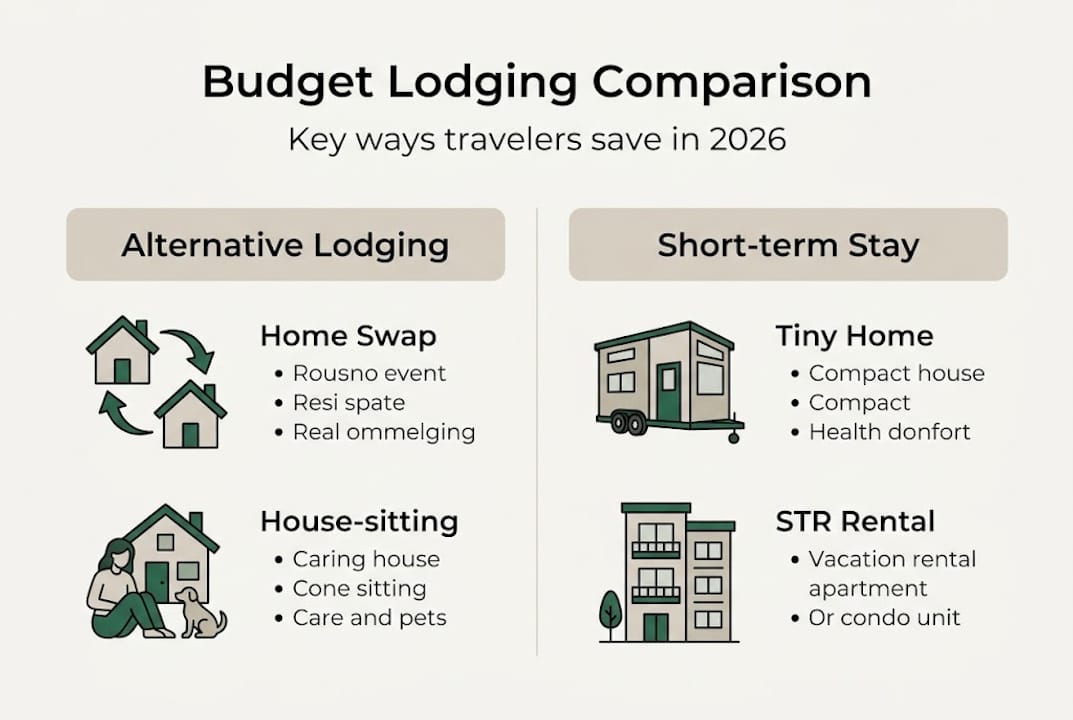 Budget Lodging Comparison

Key ways travelers save in 2026

Alternative Lodging

Home Swap
• Rousno event
• Resi spate
• Real ommelging

House-sitting
• Caring house
• Cone sitting
• Care and pets

Short-term Stay

Tiny Home
• Compact house
• Compact
• Health donfort

STR Rental
• Vacation rental apartment
• Or condo unit